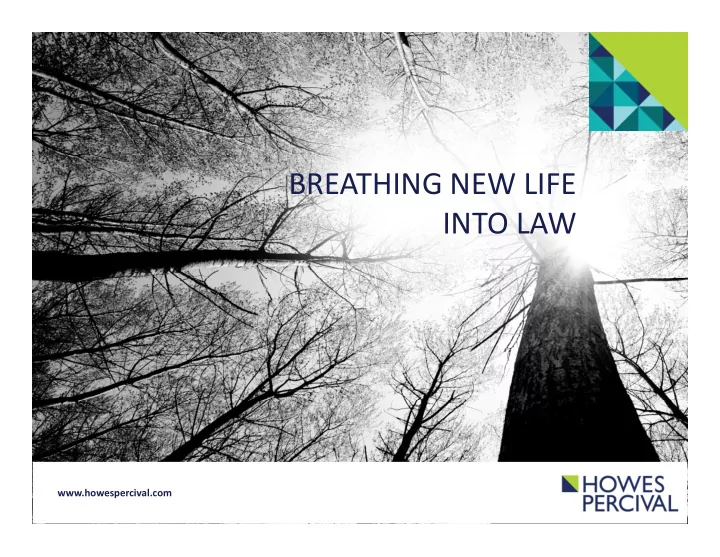 BREATHING NEW LIFE INTO LAW

www.howespercival.com

HOWES PERCIVAL